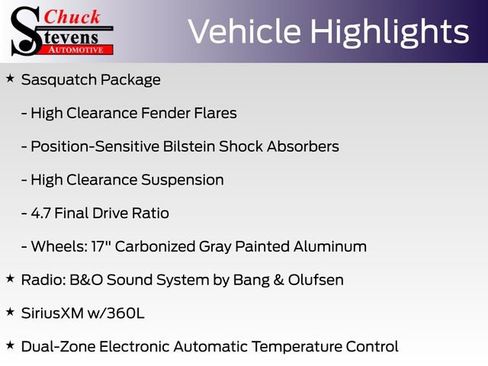 Chuck Stevens AUTOMOTIVE

Vehicle Highlights

★ Sasquatch Package

- High Clearance Fender Flares

- Position-Sensitive Bilstein Shock Absorbers

- High Clearance Suspension

- 4.7 Final Drive Ratio

- Wheels: 17" Carbonized Gray Painted Aluminum

★ Radio: B&O Sound System by Bang & Olufsen

★ SiriusXM w/360L

★ Dual-Zone Electronic Automatic Temperature Control